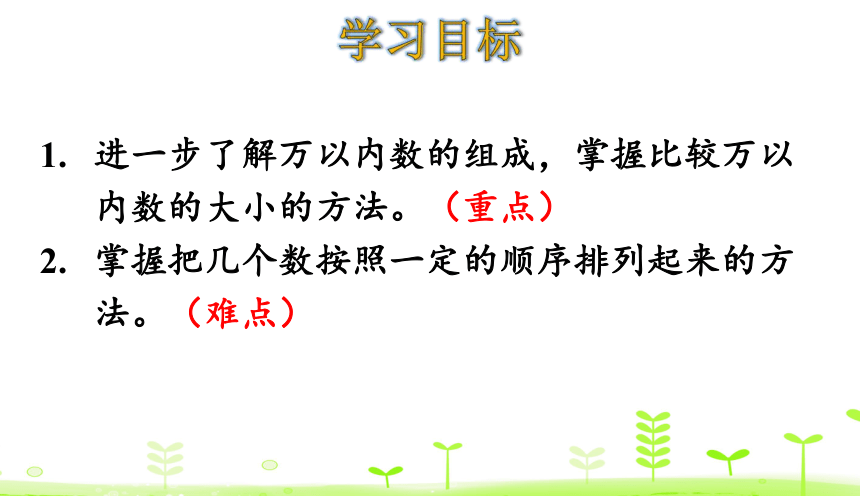 学习目标

1. 进一步了解万以内数的组成，掌握比较万以内数的大小的方法。（重点）

2. 掌握把几个数按照一定的顺序排列起来的方法。（难点）